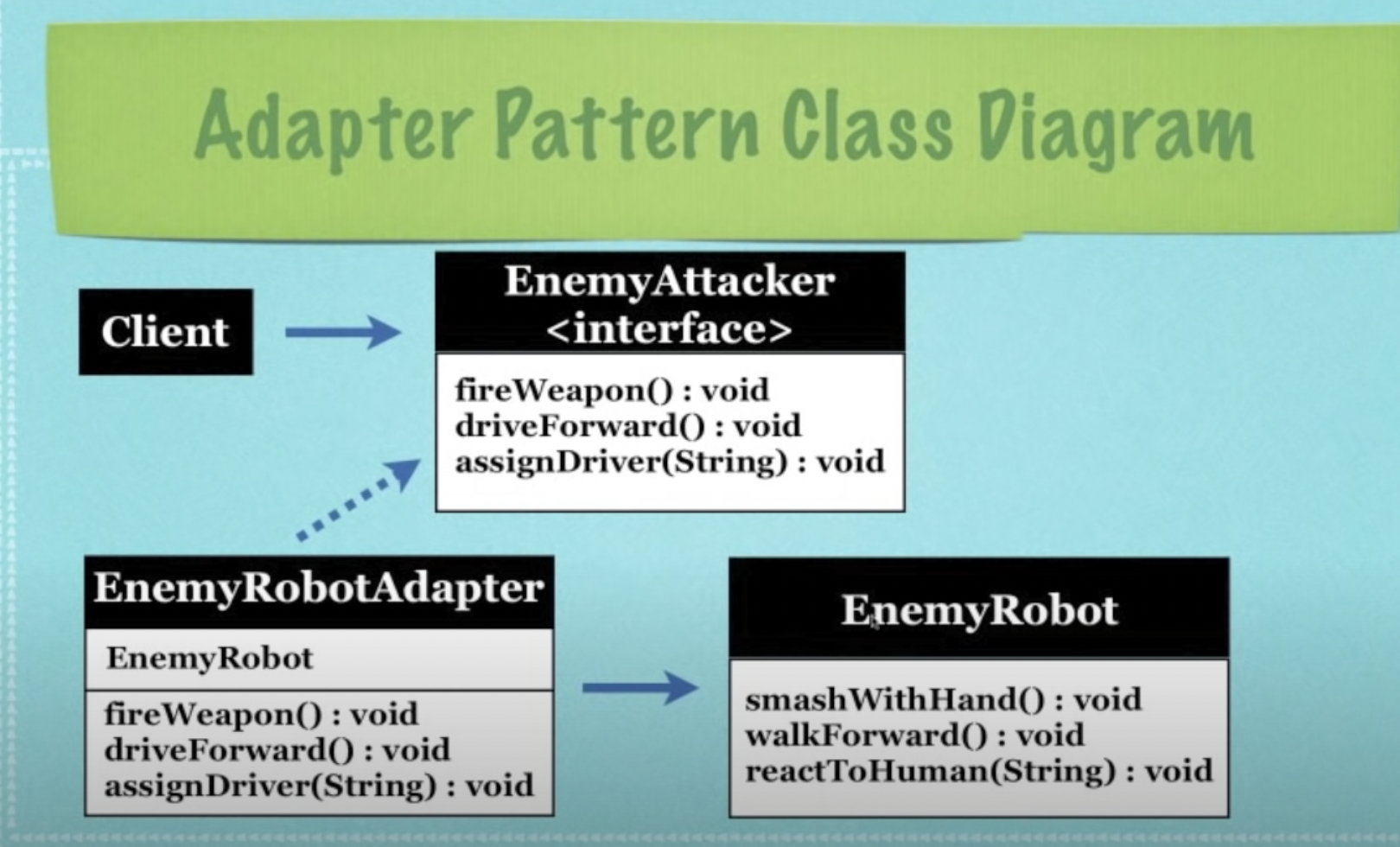 Adapter Pattern Class Diagram

Client

EnemyAttacker
<interface>

fireWeapon() : void
driveForward() : void
assignDriver(String) : void

EnemyRobotAdapter

EnemyRobot

fireWeapon() : void
driveForward() : void
assignDriver(String) : void

EnemyRobot

smashWithHand() : void
walkForward() : void
reactToHuman(String) : void